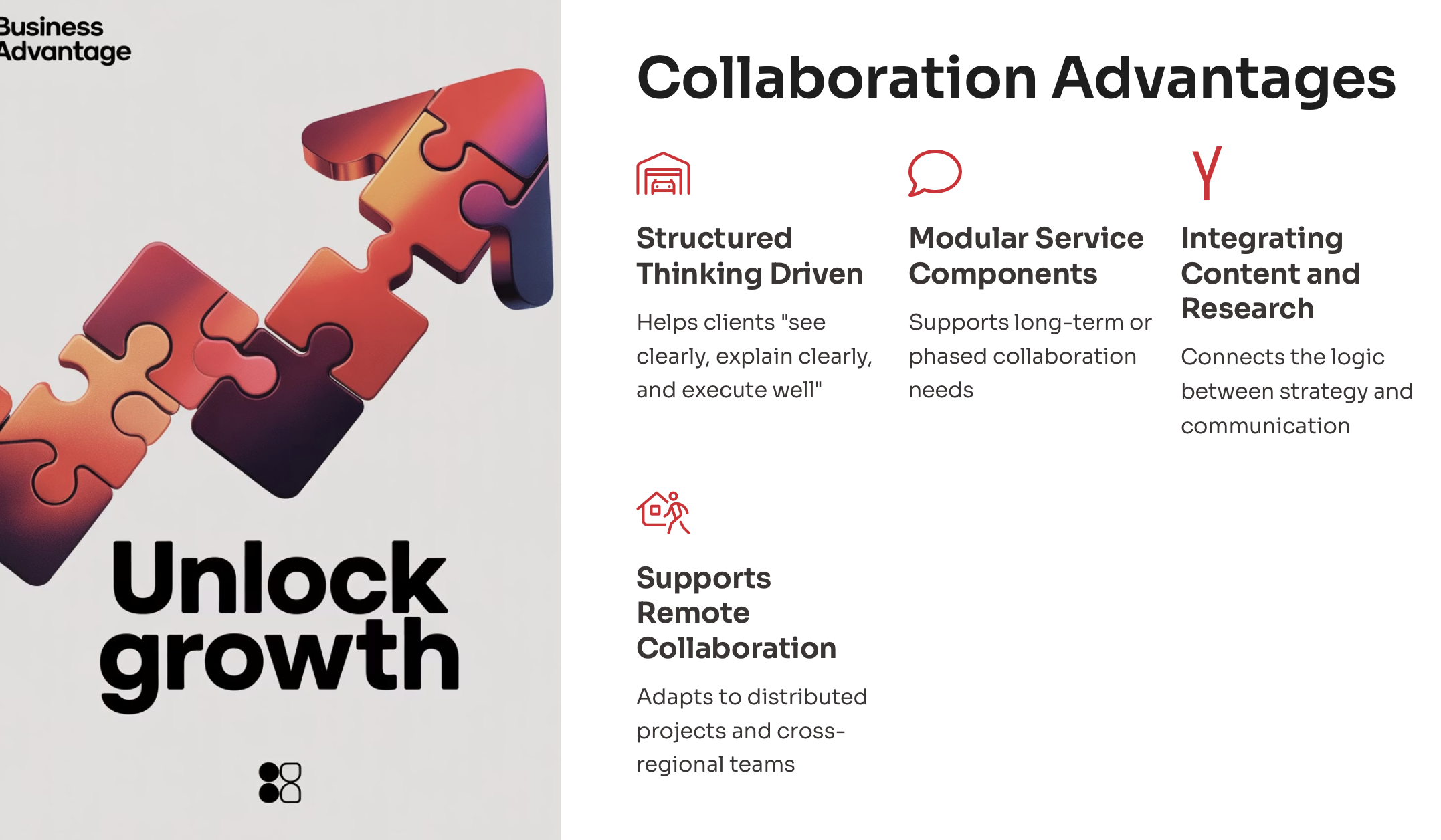 Business
Advantage

Unlock growth

Collaboration Advantages

Structured Thinking Driven

Helps clients "see clearly, explain clearly, and execute well"

Modular Service Components

Supports long-term or phased collaboration needs

Integrating Content and Research

Connects the logic between strategy and communication

Supports Remote Collaboration

Adapts to distributed projects and cross-regional teams